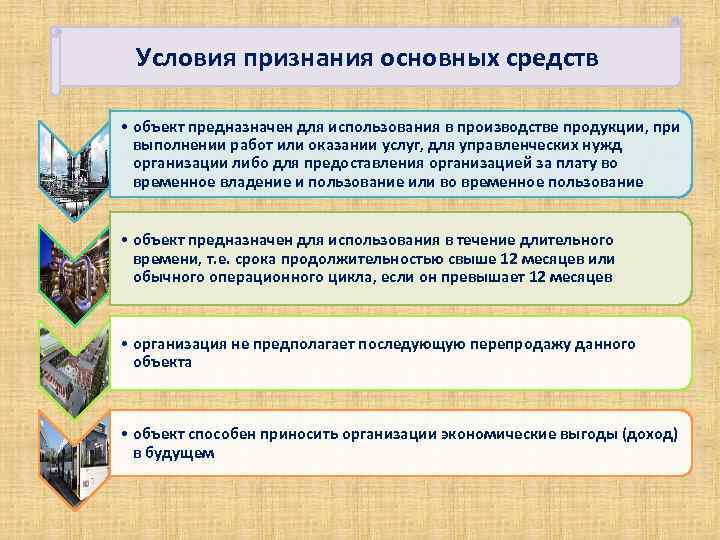 Условия признания основных средств

• объект предназначен для использования в производстве продукции, при выполнении работ или оказании услуг, для управленческих нужд организации либо для предоставления организацией за плату во временное владение и пользование или во временное пользование

• объект предназначен для использования в течение длительного времени, т.е. срока продолжительностью свыше 12 месяцев или обычного операционного цикла, если он превышает 12 месяцев

• организация не предполагает последующую перепродажу данного объекта

• объект способен приносить организации экономические выгоды (доход) в будущем